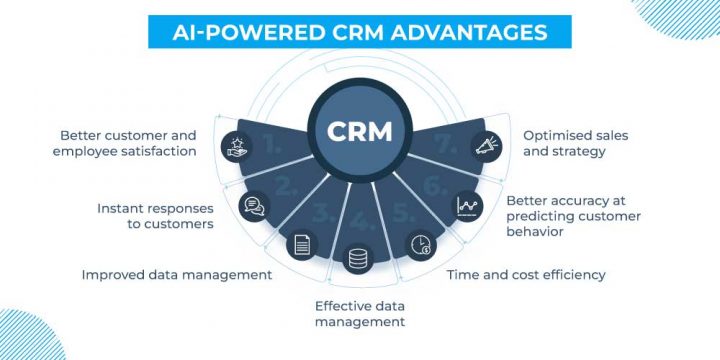 AI-POWERED CRM ADVANTAGES

CRM

1.
Better customer and employee satisfaction

2.
Instant responses to customers

3.
Improved data management

4.
Effective data management

5.
Time and cost efficiency

6.
Better accuracy at predicting customer behavior

7.
Optimised sales and strategy